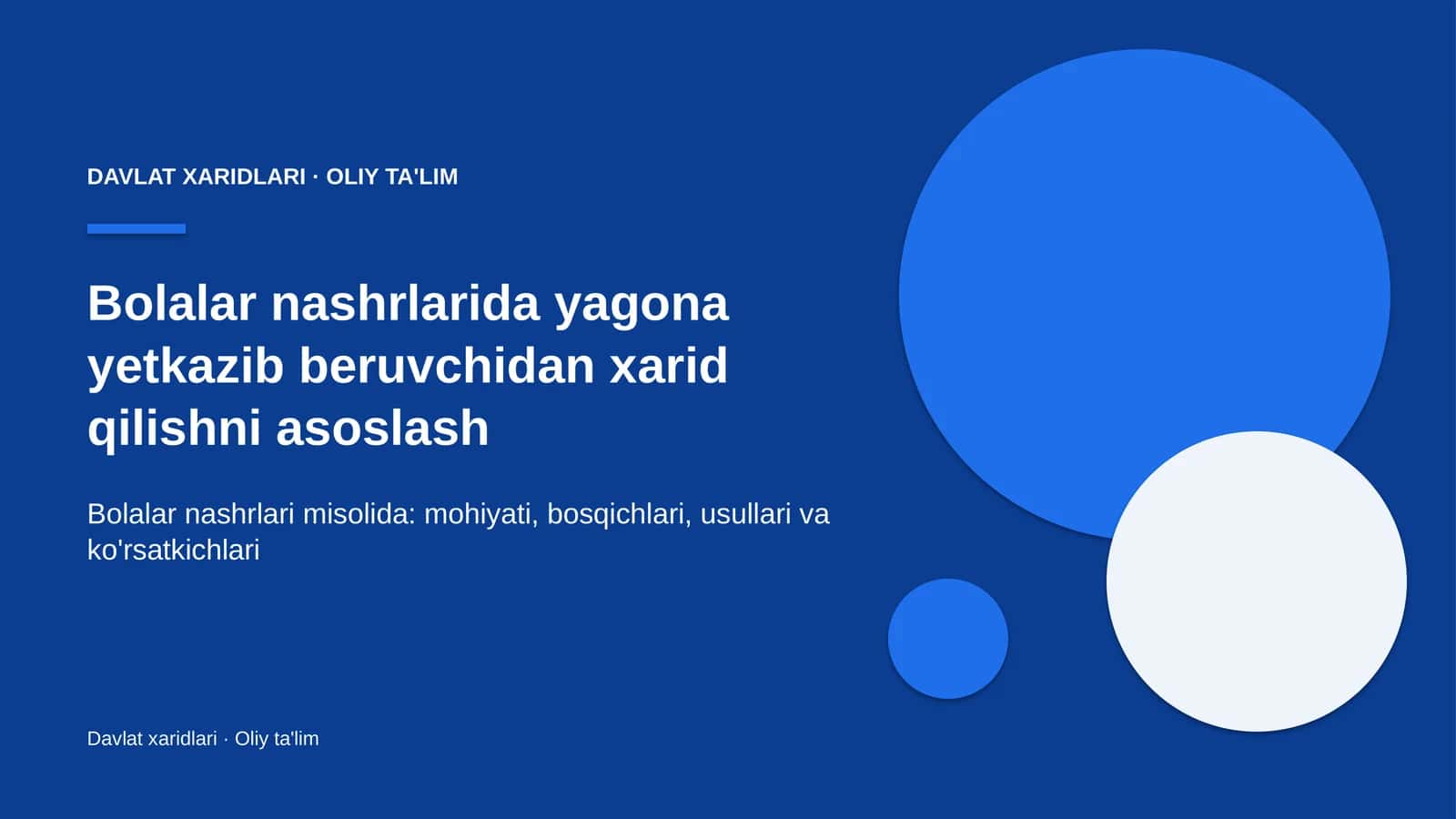 DAVLAT XARIDLARI · OLIY TA'LIM

Bolalar nashrlarida yagona yetkazib beruvchidan xarid qilishni asoslash

Bolalar nashrlari misolida: mohiyati, bosqichlari, usullari va ko'rsatkichlari

Davlat xaridlari · Oliy ta'lim